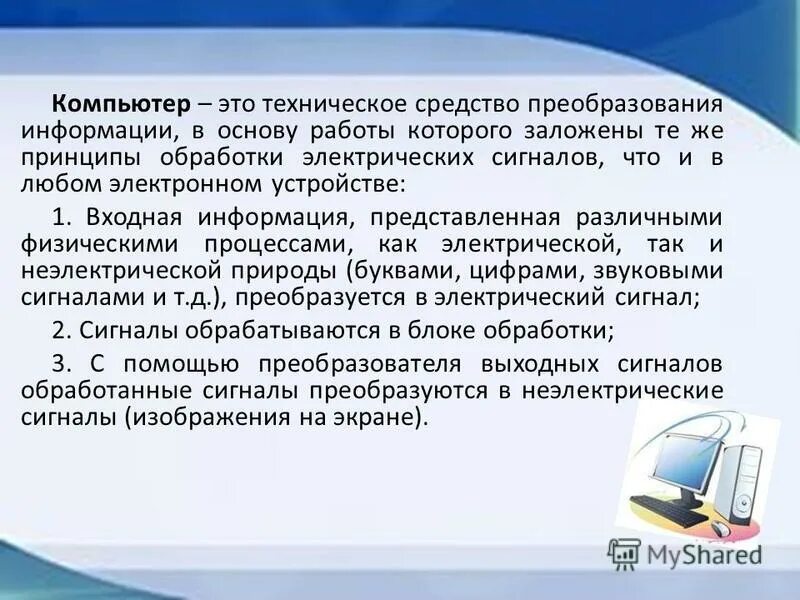 Компьютер – это техническое средство преобразования информации, в основу работы которого заложены те же принципы обработки электрических сигналов, что и в любом электронном устройстве:

1. Входная информация, представленная различными физическими процессами, как электрической, так и неэлектрической природы (буквами, цифрами, звуковыми сигналами и т.д.), преобразуется в электрический сигнал;

2. Сигналы обрабатываются в блоке обработки;

3. С помощью преобразователя выходных сигналов обработанные сигналы преобразуются в неэлектрические сигналы (изображения на экране).

MyShared